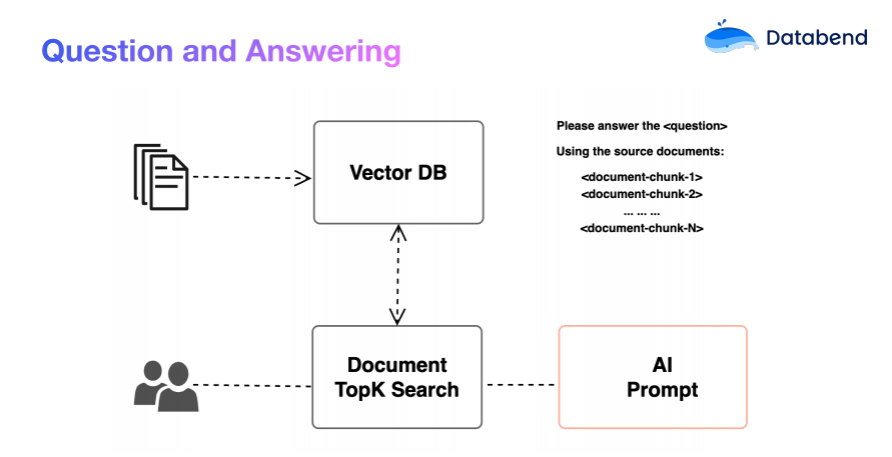 Question and Answering

Databend

Vector DB

Please answer the <question>

Using the source documents:

<document-chunk-1>
<document-chunk-2>
... ... ...
<document-chunk-N>

Document
TopK Search

AI
Prompt